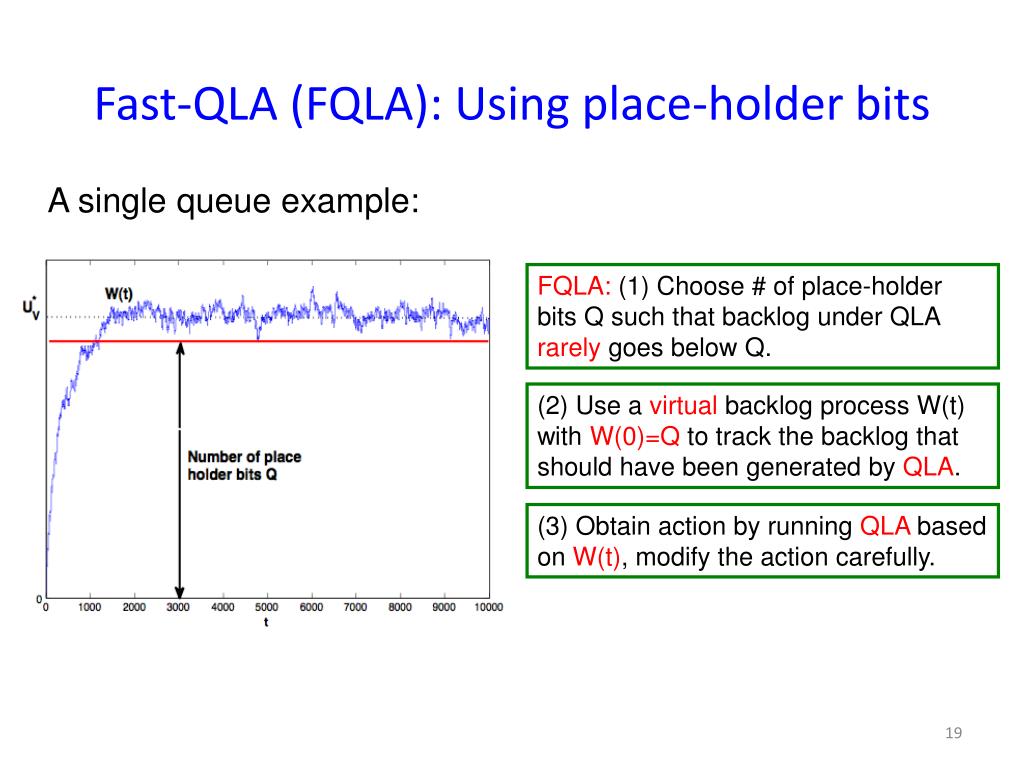 Fast-QLA (FQLA): Using place-holder bits

A single queue example:

$U_V^*$

W(t)

Number of place holder bits Q

0

0 1000 2000 3000 4000 5000 6000 7000 8000 9000 10000

t

FQLA: (1) Choose # of place-holder bits Q such that backlog under QLA rarely goes below Q.

(2) Use a virtual backlog process W(t) with W(0)=Q to track the backlog that should have been generated by QLA.

(3) Obtain action by running QLA based on W(t), modify the action carefully.

19